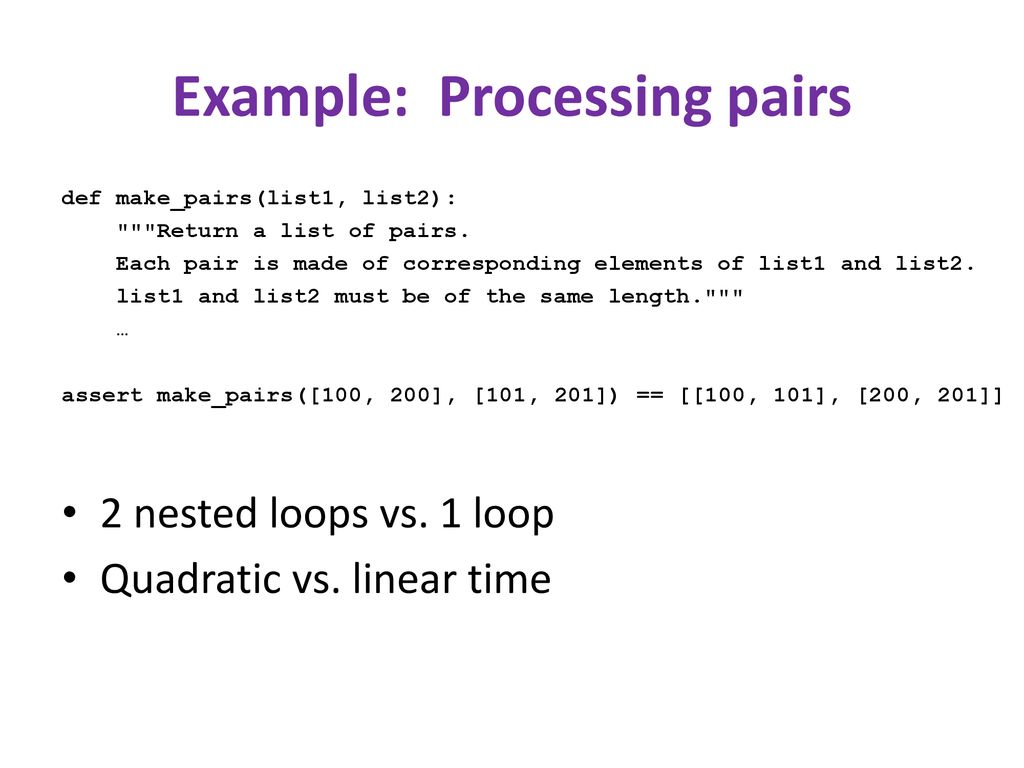 Example: Processing pairs

def make_pairs(list1, list2):
    """Return a list of pairs.
    Each pair is made of corresponding elements of list1 and list2.
    list1 and list2 must be of the same length."""
    …

assert make_pairs([100, 200], [101, 201]) == [[100, 101], [200, 201]]

• 2 nested loops vs. 1 loop
• Quadratic vs. linear time